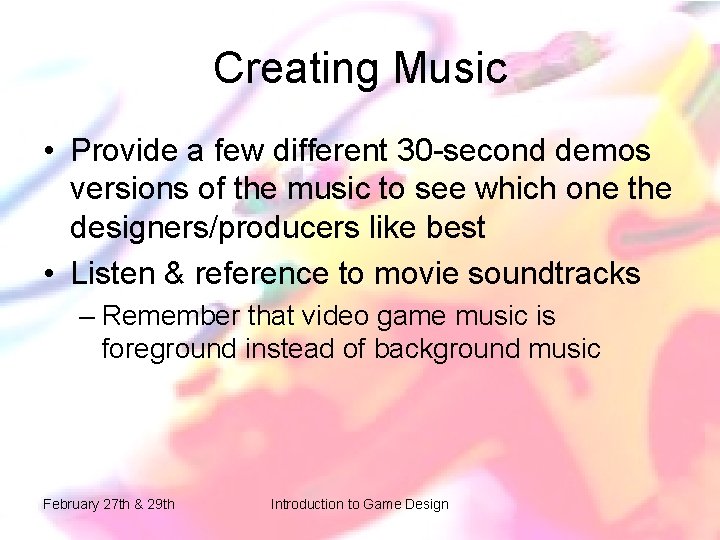 Creating Music

• Provide a few different 30-second demos versions of the music to see which one the designers/producers like best

• Listen & reference to movie soundtracks

– Remember that video game music is foreground instead of background music

February 27th & 29th

Introduction to Game Design